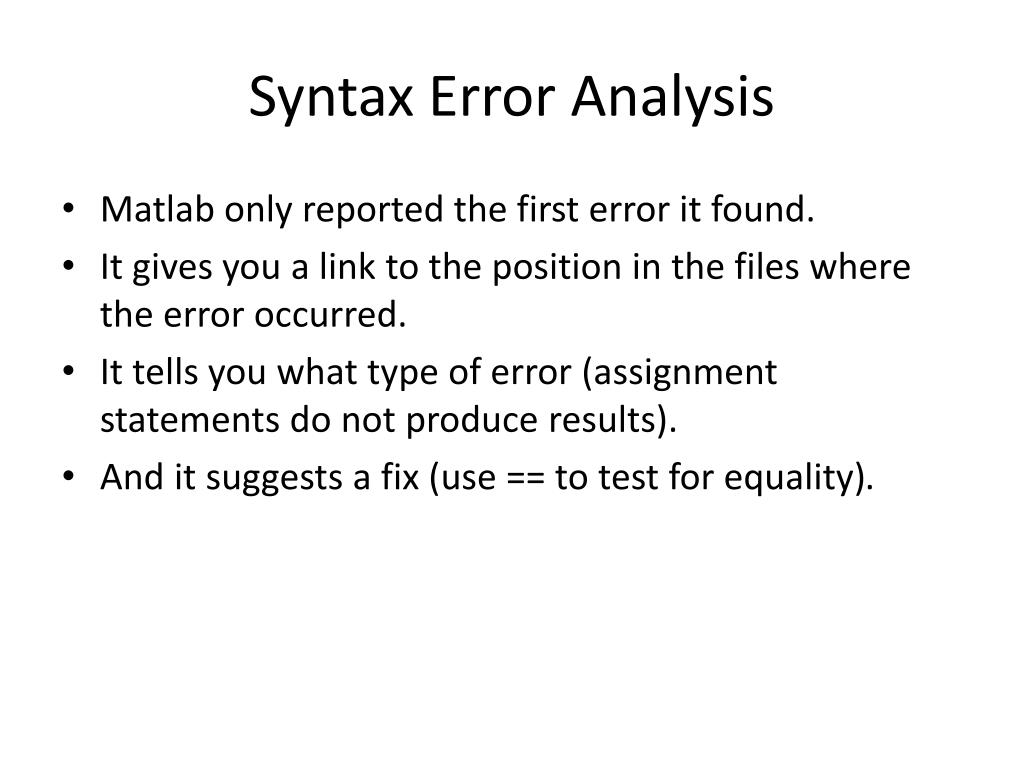 Syntax Error Analysis

• Matlab only reported the first error it found.
• It gives you a link to the position in the files where the error occurred.
• It tells you what type of error (assignment statements do not produce results).
• And it suggests a fix (use == to test for equality).